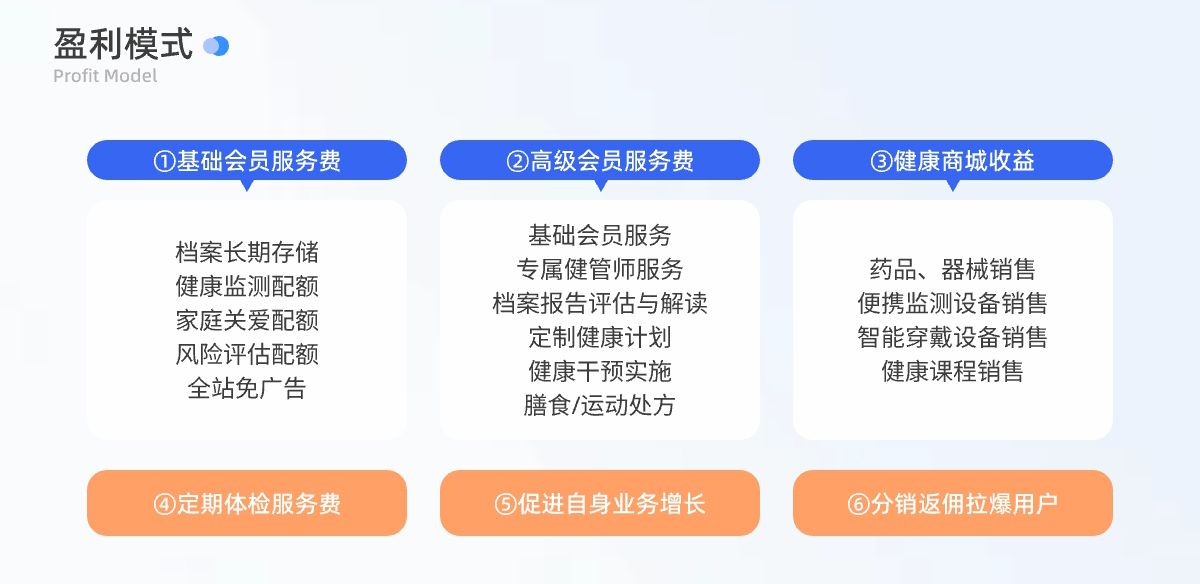 盈利模式

Profit Model

①基础会员服务费

档案长期存储
健康监测配额
家庭关爱配额
风险评估配额
全站免广告

②高级会员服务费

基础会员服务
专属健管师服务
档案报告评估与解读
定制健康计划
健康干预实施
膳食/运动处方

③健康商城收益

药品、器械销售
便携监测设备销售
智能穿戴设备销售
健康课程销售

④定期体检服务费

⑤促进自身业务增长

⑥分销返佣拉爆用户